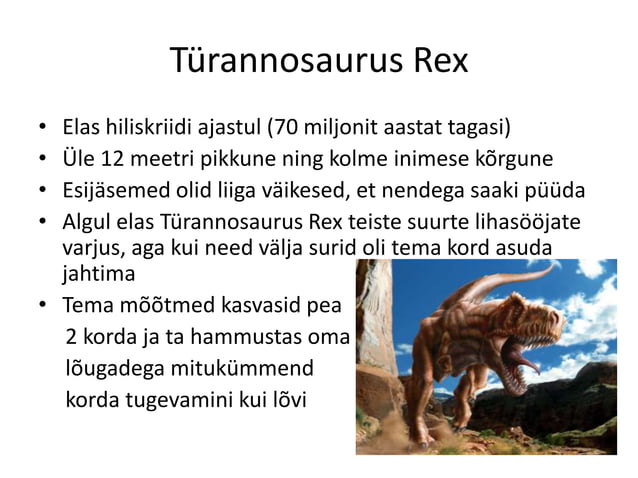 Türannosaurus Rex

• Elas hiliskriidi ajastul (70 miljonit aastat tagasi)
• Üle 12 meetri pikkune ning kolme inimese kõrgune
• Esijäsemed olid liiga väikesed, et nendega saaki püüda
• Algul elas Türannosaurus Rex teiste suurte lihasööjate varjus, aga kui need välja surid oli tema kord asuda jahtima
• Tema mõõtmed kasvasid pea 2 korda ja ta hammustas oma lõugadega mitukümmend korda tugevamini kui lõvi